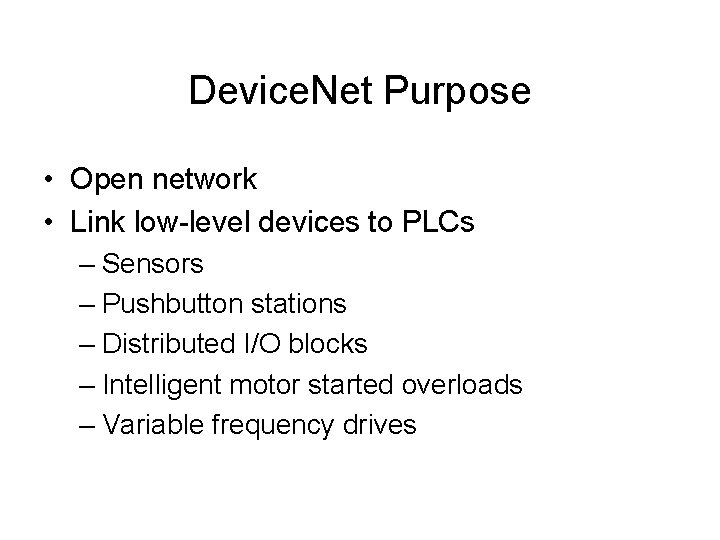 DeviceNet Purpose

• Open network
• Link low-level devices to PLCs
– Sensors
– Pushbutton stations
– Distributed I/O blocks
– Intelligent motor started overloads
– Variable frequency drives